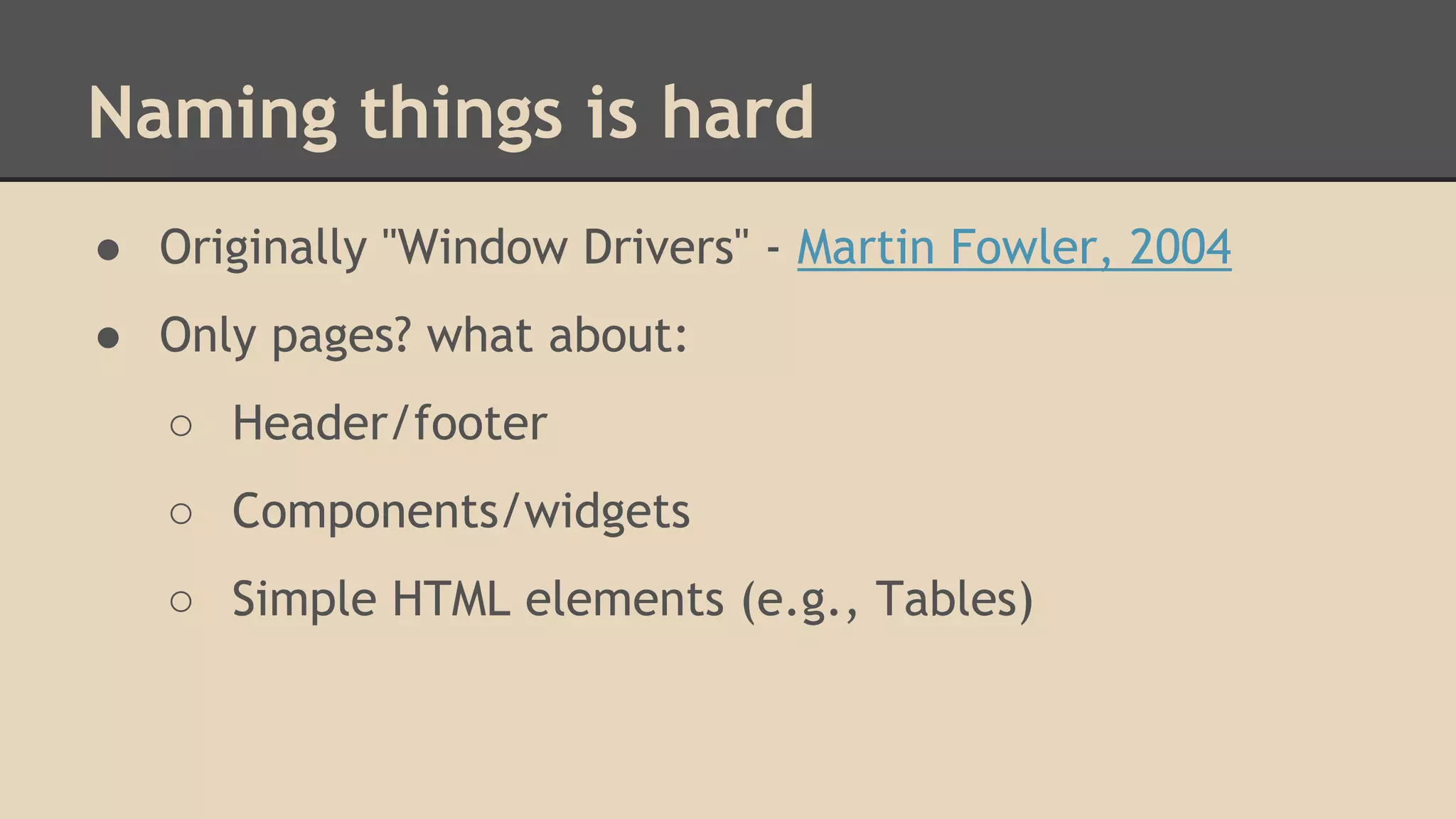 Naming things is hard

● Originally "Window Drivers" - Martin Fowler, 2004
● Only pages? what about:
○ Header/footer
○ Components/widgets
○ Simple HTML elements (e.g., Tables)